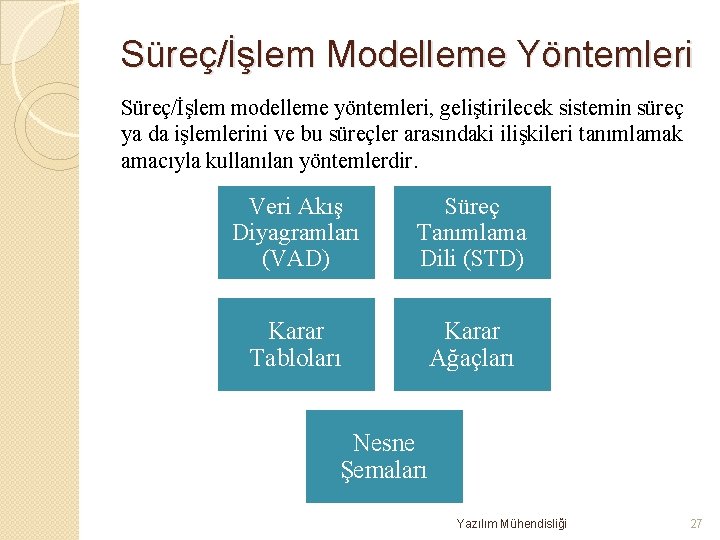 Süreç/İşlem Modelleme Yöntemleri

Süreç/İşlem modelleme yöntemleri, geliştirilecek sistemin süreç ya da işlemlerini ve bu süreçler arasındaki ilişkileri tanımlamak amacıyla kullanılan yöntemlerdir.

Veri Akış Diyagramları (VAD)

Süreç Tanımlama Dili (STD)

Karar Tabloları

Karar Ağaçları

Nesne Şemaları

Yazılım Mühendisliği

27